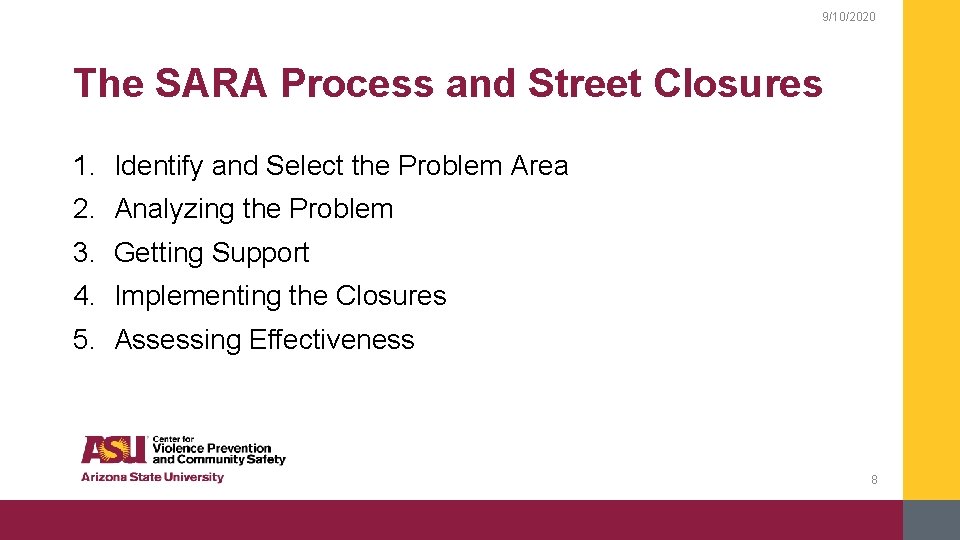 9/10/2020

The SARA Process and Street Closures

1. Identify and Select the Problem Area
2. Analyzing the Problem
3. Getting Support
4. Implementing the Closures
5. Assessing Effectiveness

ASU Center for Violence Prevention and Community Safety
Arizona State University

8